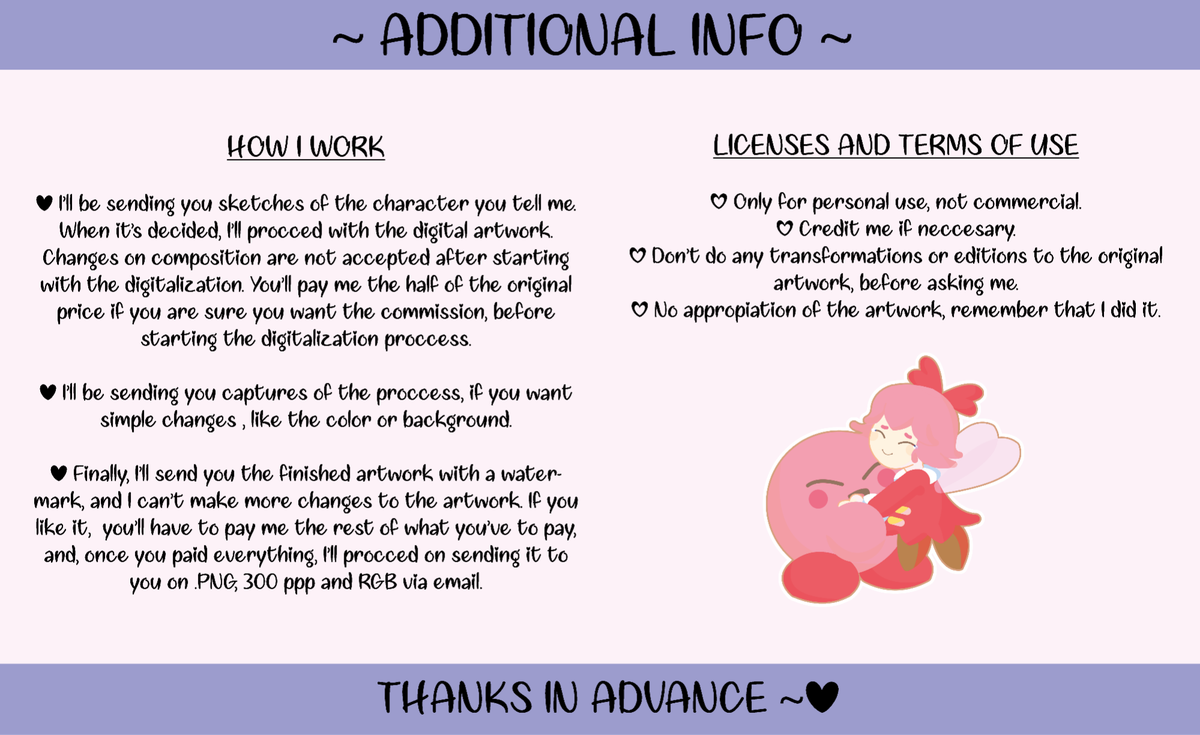 ~ ADDITIONAL INFO ~

HOW I WORK

♥ I'll be sending you sketches of the character you tell me. When it's decided, I'll procced with the digital artwork. Changes on composition are not accepted after starting with the digitalization. You'll pay me the half of the original price if you are sure you want the commission, before starting the digitalization proccess.

♥ I'll be sending you captures of the proccess, if you want simple changes , like the color or background.

♥ Finally, I'll send you the finished artwork with a watermark, and I can't make more changes to the artwork. If you like it, you'll have to pay me the rest of what you've to pay, and, once you paid everything, I'll procced on sending it to you on .PNG, 300 ppp and RGB via email.

LICENSES AND TERMS OF USE

♡ Only for personal use, not commercial.
♡ Credit me if neccesary.
♡ Don't do any transformations or editions to the original artwork, before asking me.
♡ No appropiation of the artwork, remember that I did it.

THANKS IN ADVANCE ~♥